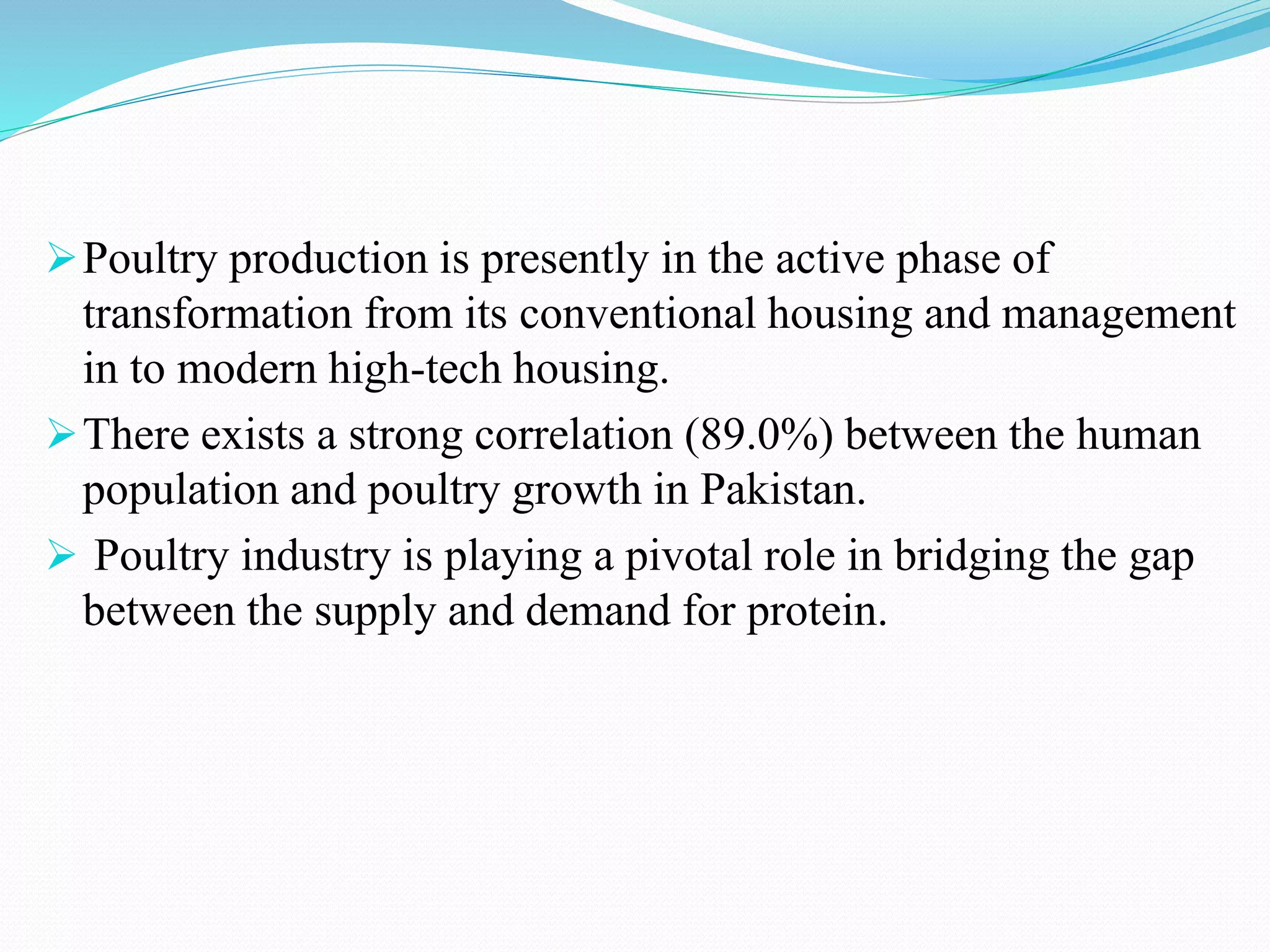 ➢ Poultry production is presently in the active phase of transformation from its conventional housing and management in to modern high-tech housing.

➢ There exists a strong correlation (89.0%) between the human population and poultry growth in Pakistan.

➢ Poultry industry is playing a pivotal role in bridging the gap between the supply and demand for protein.